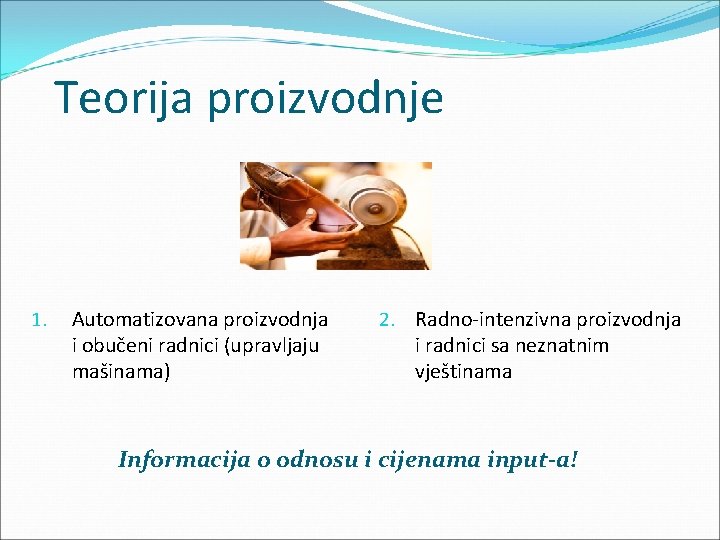 Teorija proizvodnje

1. Automatizovana proizvodnja i obučeni radnici (upravljaju mašinama)

2. Radno-intenzivna proizvodnja i radnici sa neznatnim vještinama

Informacija o odnosu i cijenama input-a!